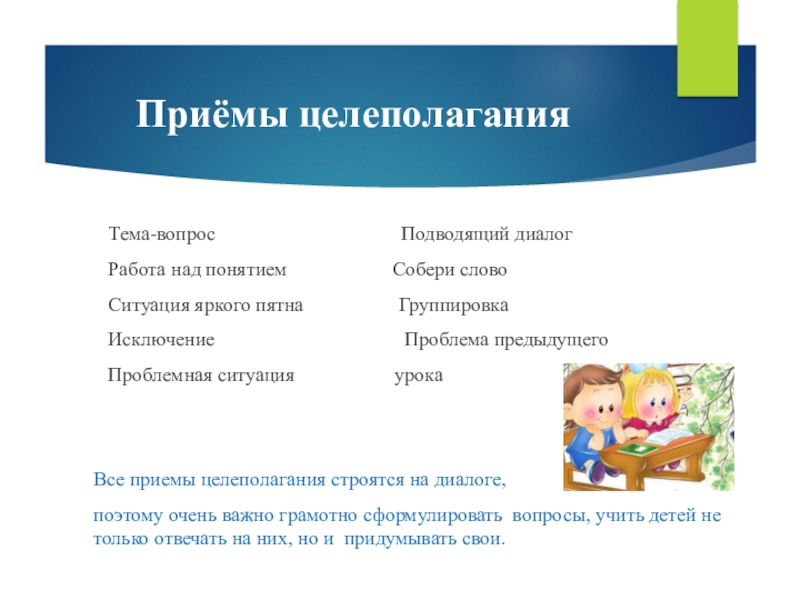 Приёмы целеполагания

Тема-вопрос

Работа над понятием

Ситуация яркого пятна

Исключение

Проблемная ситуация

Подводящий диалог

Собери слово

Группировка

Проблема предыдущего урока

Все приемы целеполагания строятся на диалоге,

поэтому очень важно грамотно сформулировать вопросы, учить детей не только отвечать на них, но и придумывать свои.